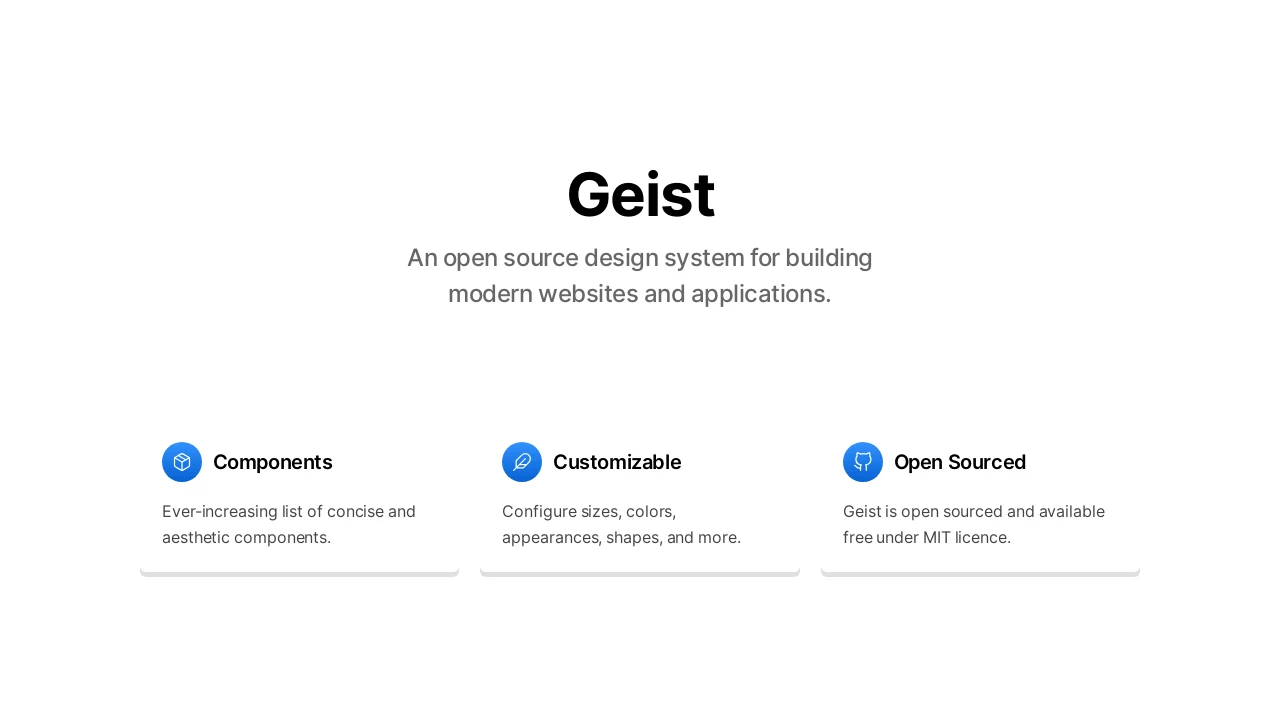 Geist

An open source design system for building modern websites and applications.

Components

Ever-increasing list of concise and aesthetic components.

Customizable

Configure sizes, colors, appearances, shapes, and more.

Open Sourced

Geist is open sourced and available free under MIT licence.